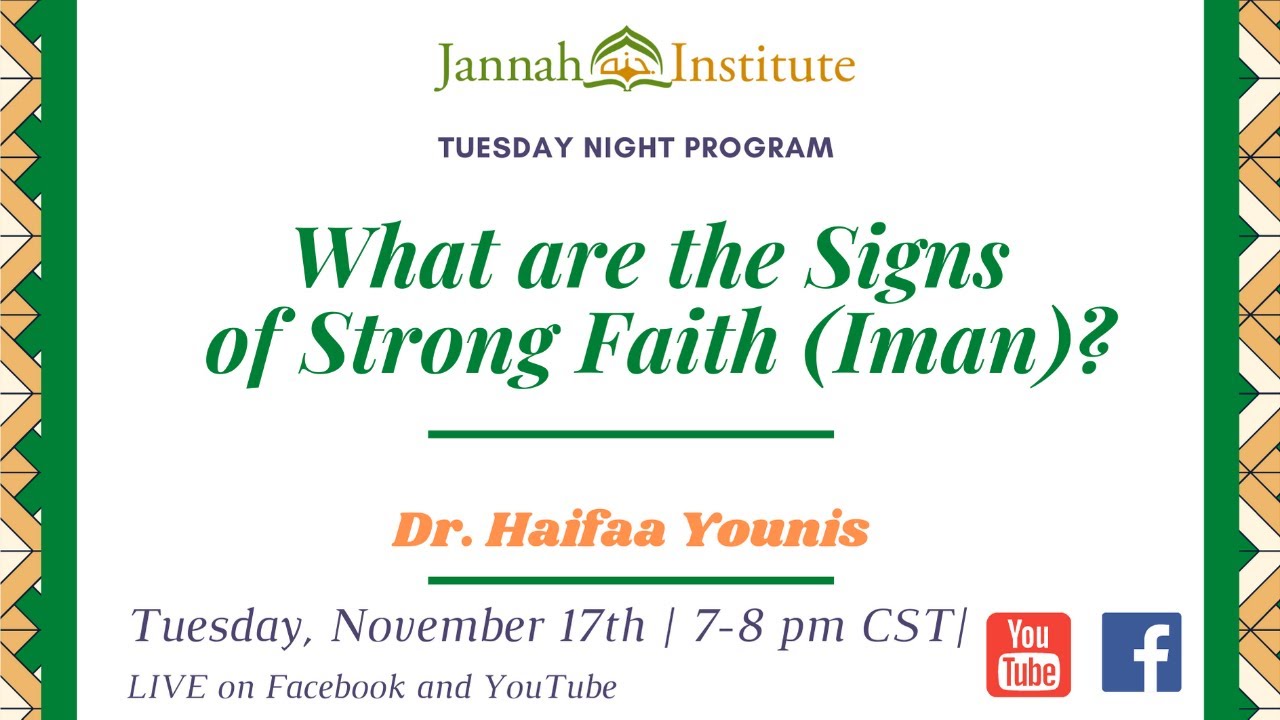 Jannah Institute

TUESDAY NIGHT PROGRAM

What are the Signs of Strong Faith (Iman)?

Dr. Haifaa Younis

Tuesday, November 17th | 7-8 pm CST|

LIVE on Facebook and YouTube

You Tube

f